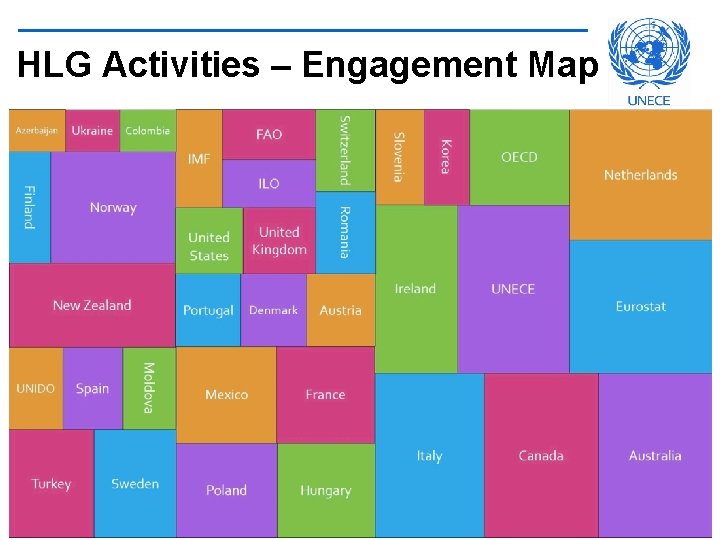 HLG Activities – Engagement Map

UNECE

Azerbaijan
Ukraine
Colombia
Finland
Norway
New Zealand
UNIDO
Spain
Moldova
Turkey
Sweden
IMF
FAO
ILO
Switzerland
United States
United Kingdom
Romania
Portugal
Denmark
Austria
Mexico
France
Poland
Hungary
Slovenia
Korea
OECD
Netherlands
Ireland
UNECE
Eurostat
Italy
Canada
Australia